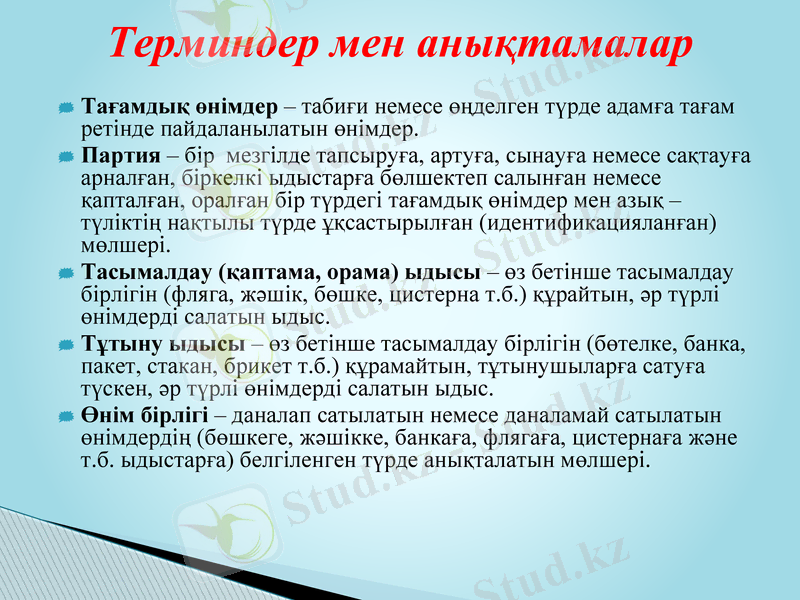 Терминдер мен анықтамалар

Тағамдық өнімдер – табиғи немесе өңделген түрде адамға тағам ретінде пайдаланылатын өнімдер.

Партия – бір мезгілде тапсыруға, артуға, сынауға немесе сақтауға арналған, біркелкі ыдыстарға бөлшектеп салынған немесе қапталған, оралған бір түрдегі тағамдық өнімдер мен азық – түліктің нақтылы түрде ұқсастырылған (идентификацияланған) мөлшері.

Тасымалдау (қаптама, орама) ыдысы – өз бетінше тасымалдау бірлігін (фляга, жәшік, бөшке, цистерна т.б.) құрайтын, әр түрлі өнімдерді салатын ыдыс.

Тұтыну ыдысы – өз бетінше тасымалдау бірлігін (бөтелке, банка, пакет, стакан, брикет т.б.) құрамайтын, тұтынушыларға сатуға түскен, әр түрлі өнімдерді салатын ыдыс.

Өнім бірлігі – даналап сатылатын немесе даналамай сатылатын өнімдердің (бөшкеге, жәшікке, банкаға, флягаға, цистернаға және т.б. ыдыстарға) белгіленген түрде анықталатын мөлшері.

Stud.kz